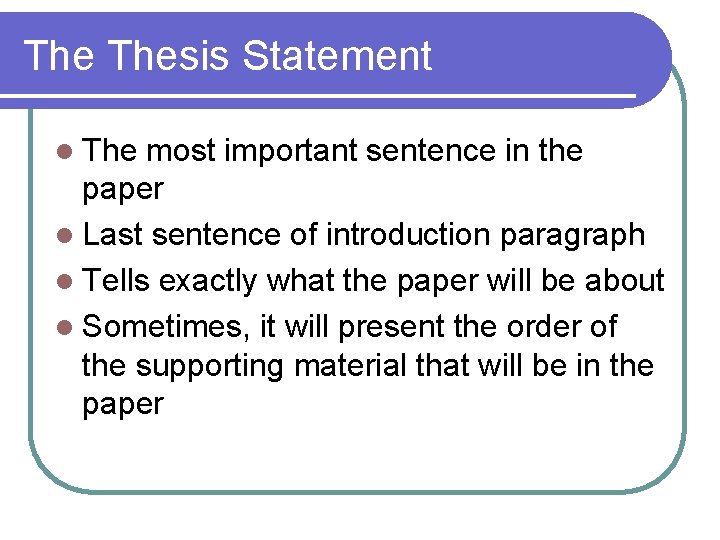 The Thesis Statement

- The most important sentence in the paper
- Last sentence of introduction paragraph
- Tells exactly what the paper will be about
- Sometimes, it will present the order of the supporting material that will be in the paper